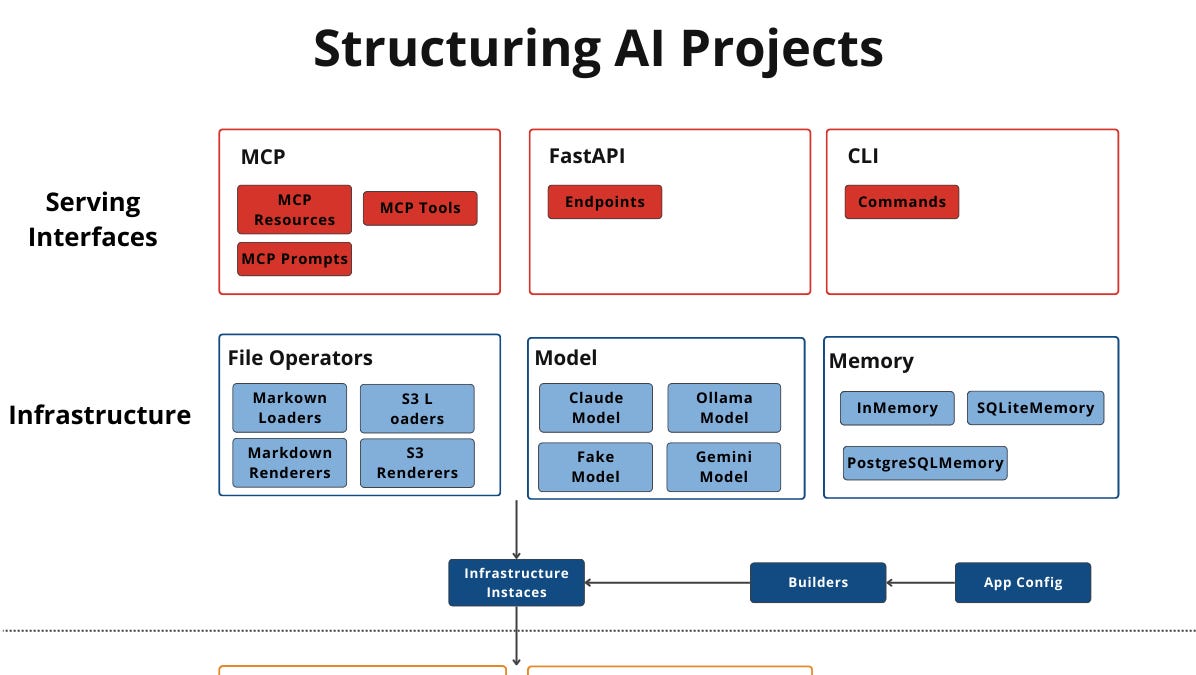 Structuring AI Projects

Serving Interfaces

MCP

MCP Resources

MCP Tools

MCP Prompts

FastAPI

Endpoints

CLI

Commands

Infrastructure

File Operators

Markown Loaders

S3 L oaders

Markdown Renderers

S3 Renderers

Model

Claude Model

Ollama Model

Fake Model

Gemini Model

Memory

InMemory

SQLiteMemory

PostgreSQLMemory

Infrastructure Instaces

Builders

App Config